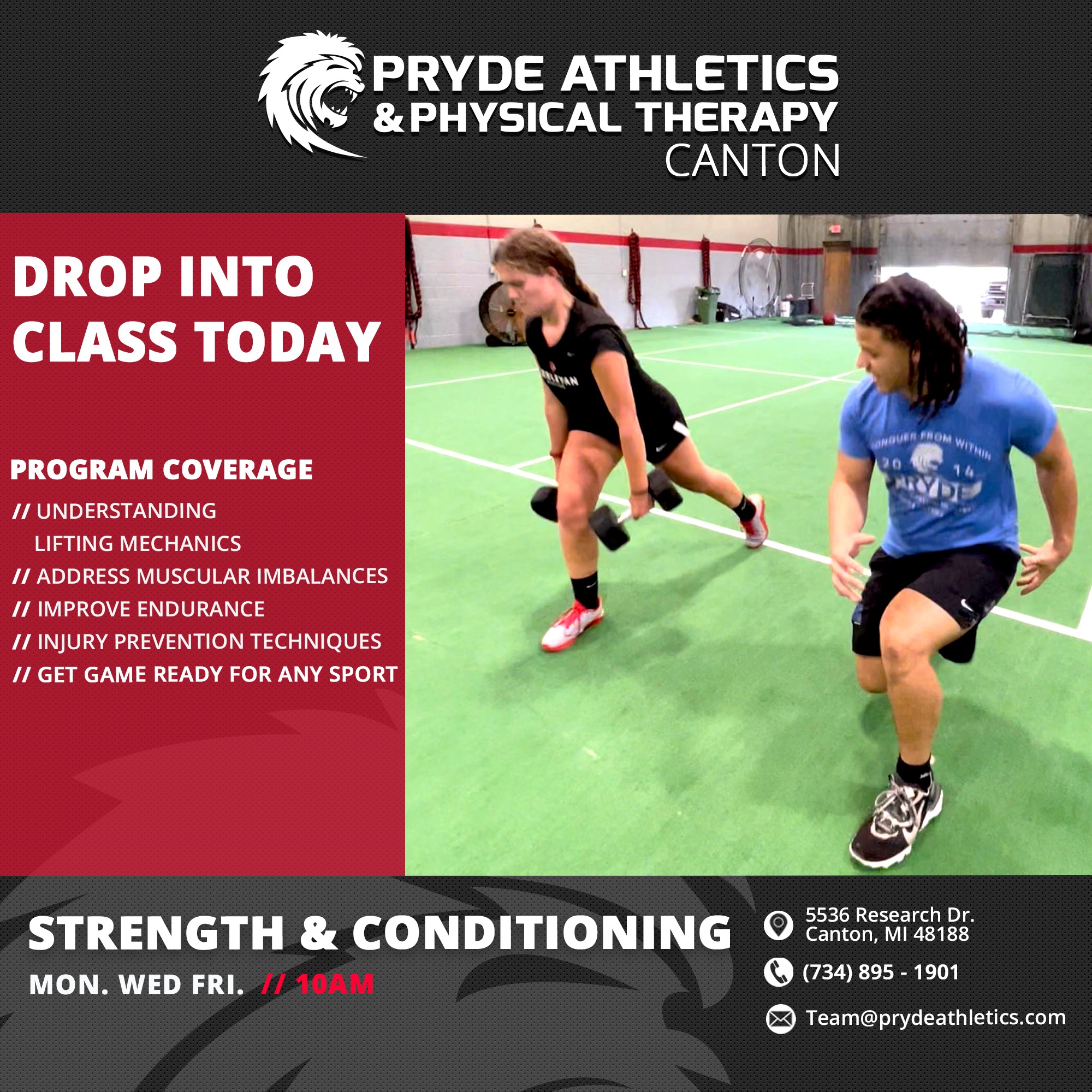 PRYDE ATHLETICS
& PHYSICAL THERAPY
CANTON

DROP INTO CLASS TODAY

PROGRAM COVERAGE

// UNDERSTANDING LIFTING MECHANICS
// ADDRESS MUSCULAR IMBALANCES
// IMPROVE ENDURANCE
// INJURY PREVENTION TECHNIQUES
// GET GAME READY FOR ANY SPORT

CONQUER FROM WITHIN
20 14
PRYDE

STRENGTH & CONDITIONING
MON. WED FRI. // 10AM

5536 Research Dr.
Canton, MI 48188

(734) 895 - 1901

Team@prydeathletics.com